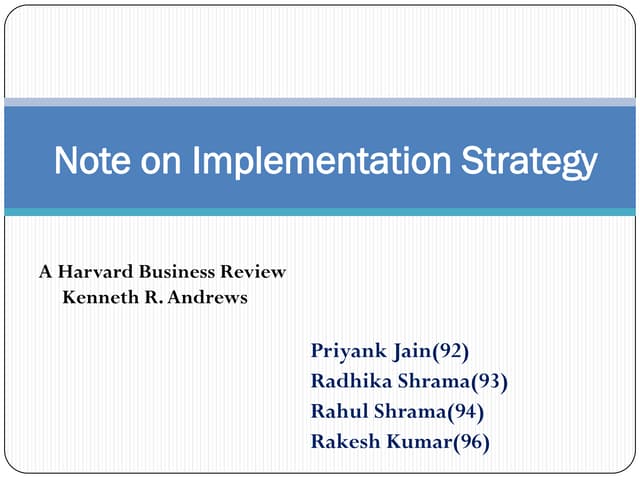 Note on Implementation Strategy

A Harvard Business Review
Kenneth R. Andrews

Priyank Jain(92)
Radhika Shrama(93)
Rahul Shrama(94)
Rakesh Kumar(96)